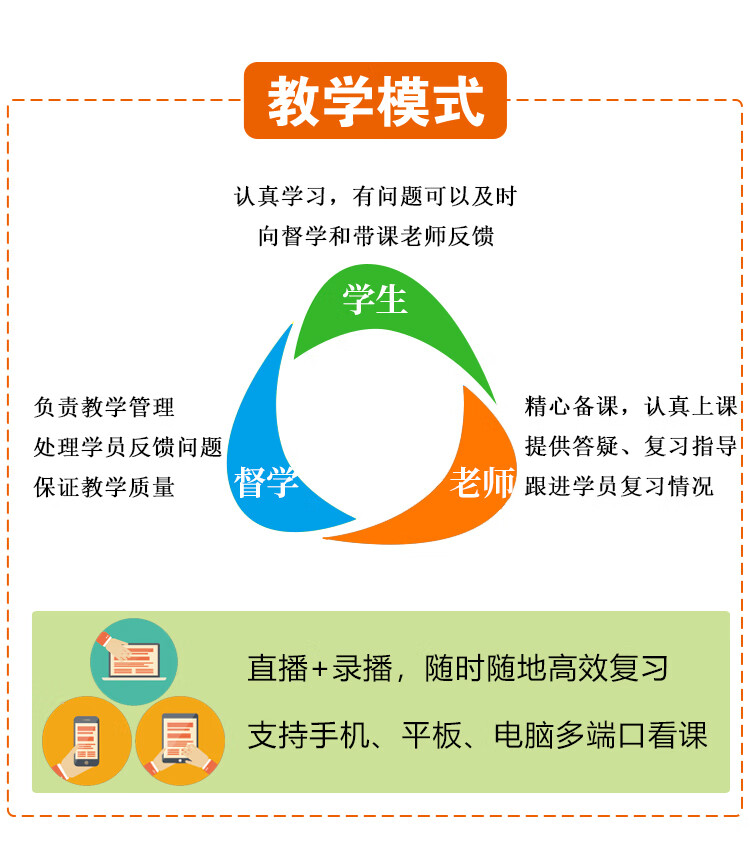 教学模式

认真学习，有问题可以及时
向督学和带课老师反馈

学生

负责教学管理
处理学员反馈问题
保证教学质量

督学

老师

精心备课，认真上课
提供答疑、复习指导
跟进学员复习情况

直播+录播，随时随地高效复习
支持手机、平板、电脑多端口看课